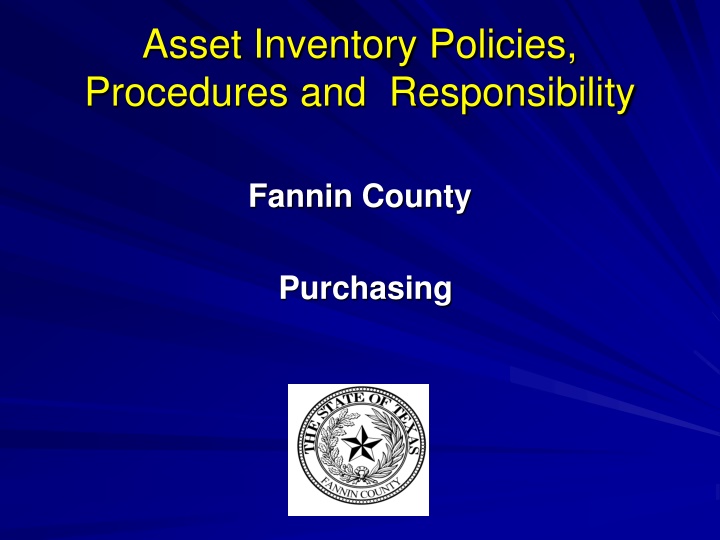 Asset Inventory Policies, Procedures and Responsibility

Fannin County

Purchasing

THE STATE OF TEXAS
FANNIN COUNTY